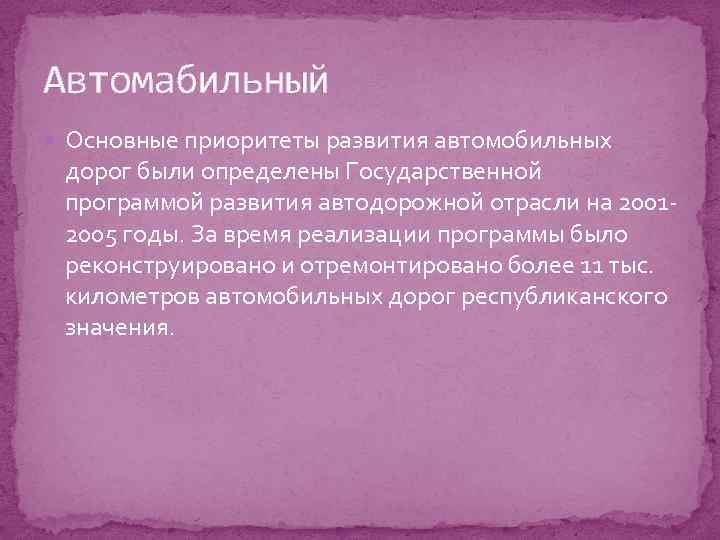 Автомабильный

Основные приоритеты развития автомобильных дорог были определены Государственной программой развития автодорожной отрасли на 2001-2005 годы. За время реализации программы было реконструировано и отремонтировано более 11 тыс. километров автомобильных дорог республиканского значения.